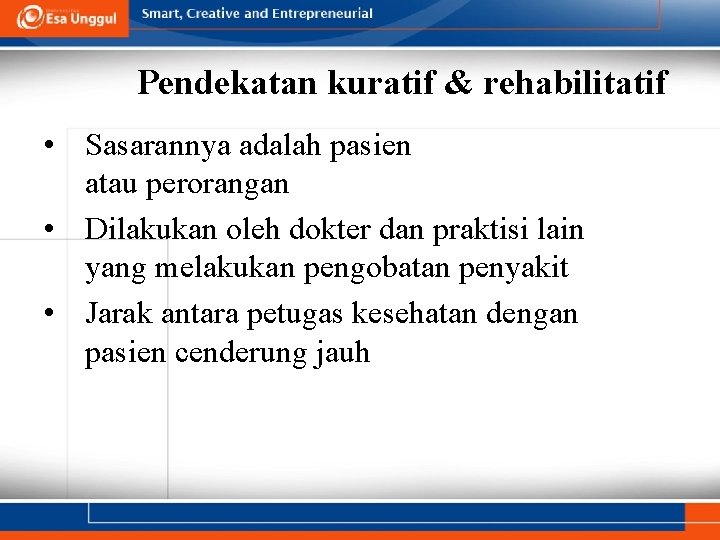 Esa Unggul

Smart, Creative and Entrepreneurial

Pendekatan kuratif & rehabilitatif

• Sasarannya adalah pasien atau perorangan
• Dilakukan oleh dokter dan praktisi lain yang melakukan pengobatan penyakit
• Jarak antara petugas kesehatan dengan pasien cenderung jauh